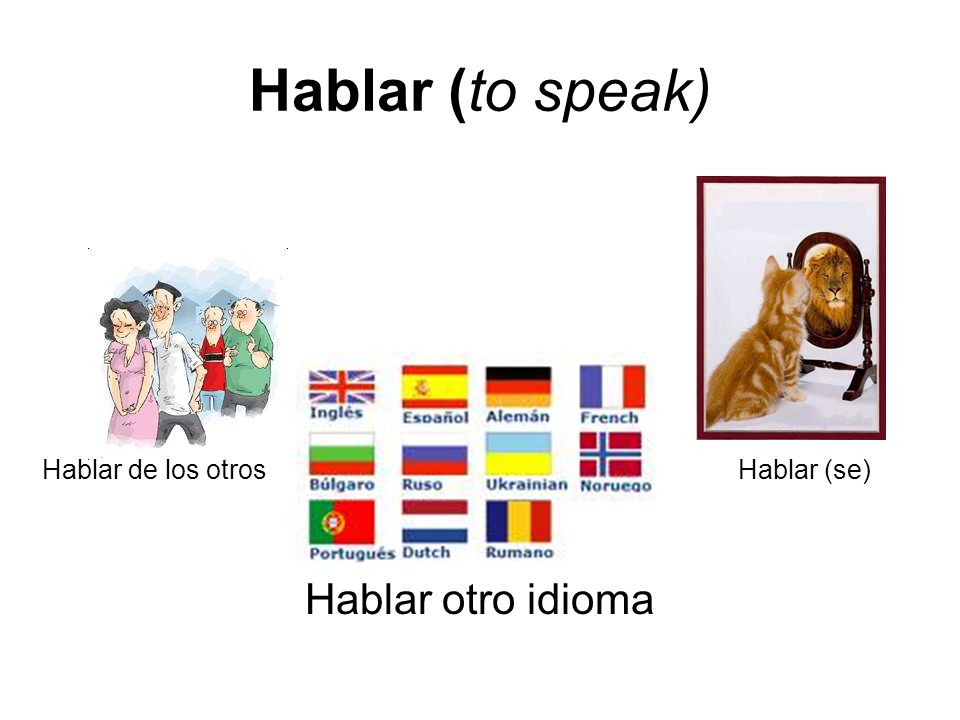 Hablar (to speak)

Hablar de los otros

Inglés Español Alemán French
Búlgaro Ruso Ukrainian Noruego
Portugués Dutch Rumano

Hablar otro idioma

Hablar (se)